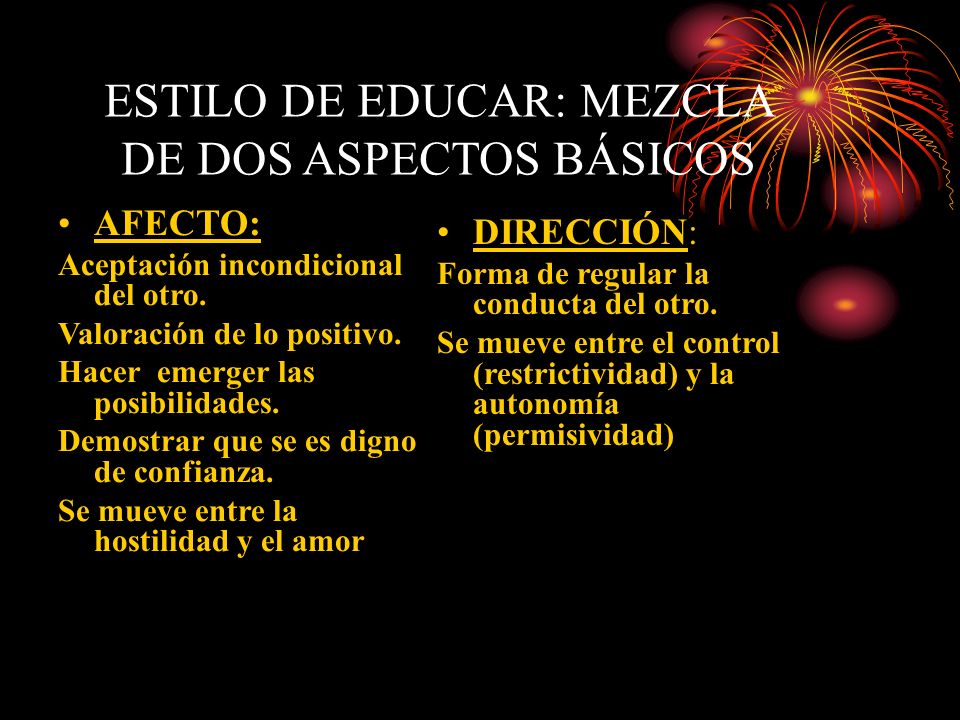 ESTILO DE EDUCAR: MEZCLA DE DOS ASPECTOS BÁSICOS

• AFECTO:

Aceptación incondicional del otro.

Valoración de lo positivo.

Hacer emerger las posibilidades.

Demostrar que se es digno de confianza.

Se mueve entre la hostilidad y el amor

• DIRECCIÓN:

Forma de regular la conducta del otro.

Se mueve entre el control (restrictividad) y la autonomía (permisividad)